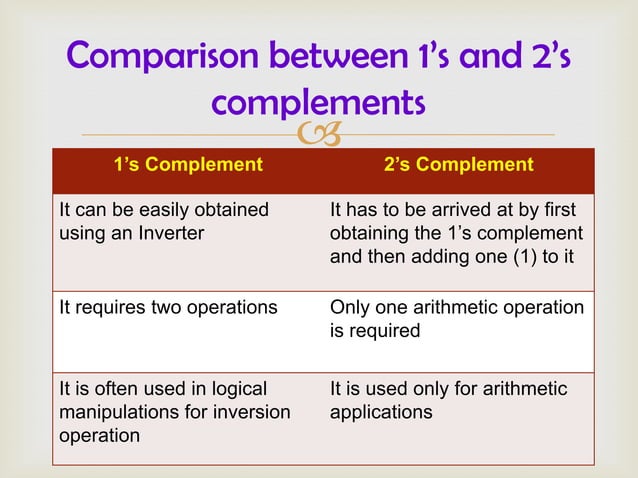 Comparison between 1's and 2's complements

| 1's Complement | 2's Complement |
|---|---|
| It can be easily obtained using an Inverter | It has to be arrived at by first obtaining the 1's complement and then adding one (1) to it |
| It requires two operations | Only one arithmetic operation is required |
| It is often used in logical manipulations for inversion operation | It is used only for arithmetic applications |